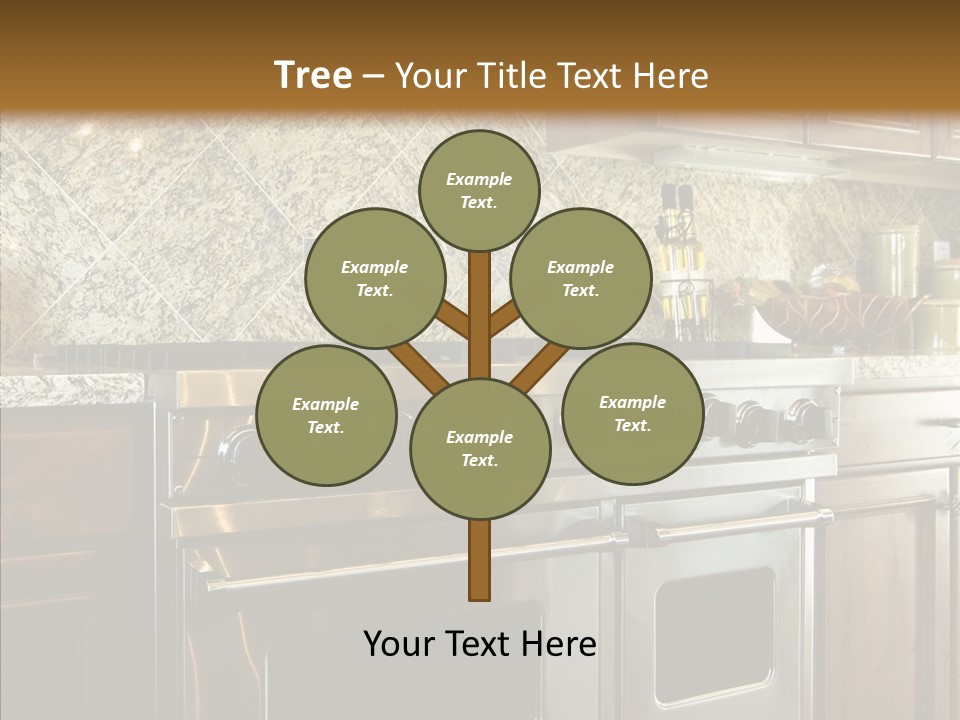 Tree – Your Title Text Here

Example Text.

Example Text.

Example Text.

Example Text.

Example Text.

Example Text.

Your Text Here